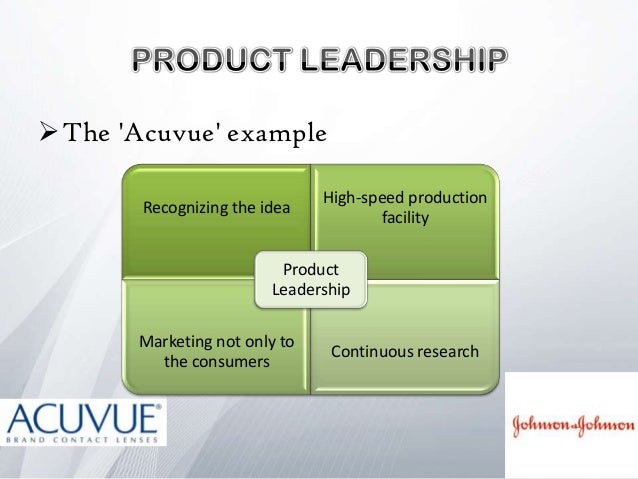 PRODUCT LEADERSHIP

➢ The 'Acuvue' example

Recognizing the idea

High-speed production facility

Product Leadership

Marketing not only to the consumers

Continuous research

ACUVUE®
BRAND CONTACT LENSES

Johnson & Johnson